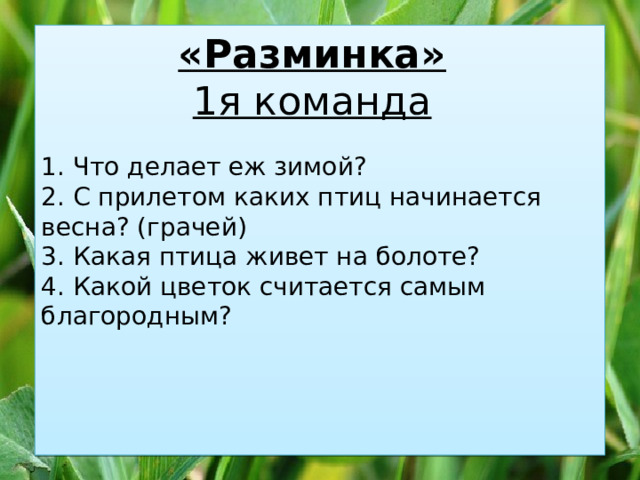 «Разминка»
1я команда

1. Что делает еж зимой?
2. С прилетом каких птиц начинается весна? (грачей)
3. Какая птица живет на болоте?
4. Какой цветок считается самым благородным?